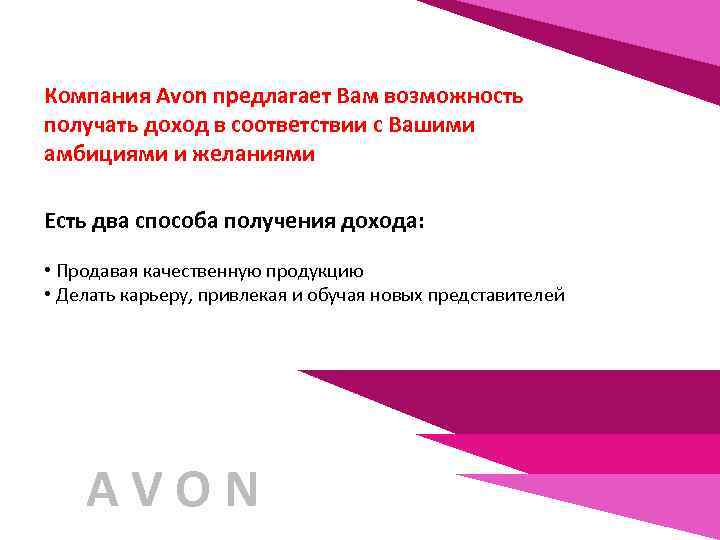 Компания Avon предлагает Вам возможность получать доход в соответствии с Вашими амбициями и желаниями

Есть два способа получения дохода:

• Продавая качественную продукцию
• Делать карьеру, привлекая и обучая новых представителей

AVON